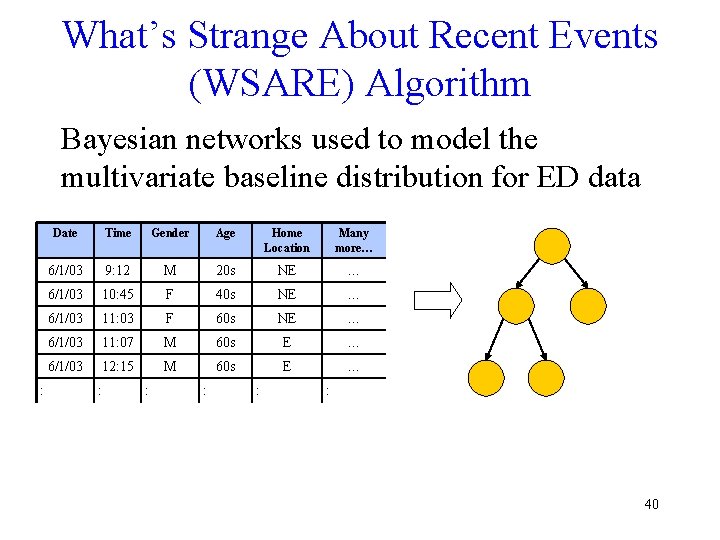 What's Strange About Recent Events (WSARE) Algorithm

Bayesian networks used to model the multivariate baseline distribution for ED data

| Date | Time | Gender | Age | Home Location | Many more… |
|---|---|---|---|---|---|
| 6/1/03 | 9:12 | M | 20s | NE | … |
| 6/1/03 | 10:45 | F | 40s | NE | … |
| 6/1/03 | 11:03 | F | 60s | NE | … |
| 6/1/03 | 11:07 | M | 60s | E | … |
| 6/1/03 | 12:15 | M | 60s | E | … |
| : | : | : | : | : | : |

40